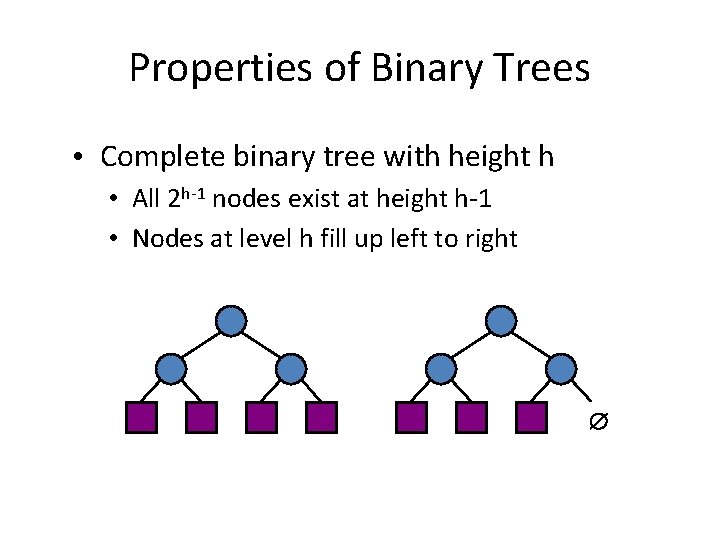 Properties of Binary Trees

• Complete binary tree with height h
  • All $2^{h-1}$ nodes exist at height h-1
  • Nodes at level h fill up left to right

$\varnothing$